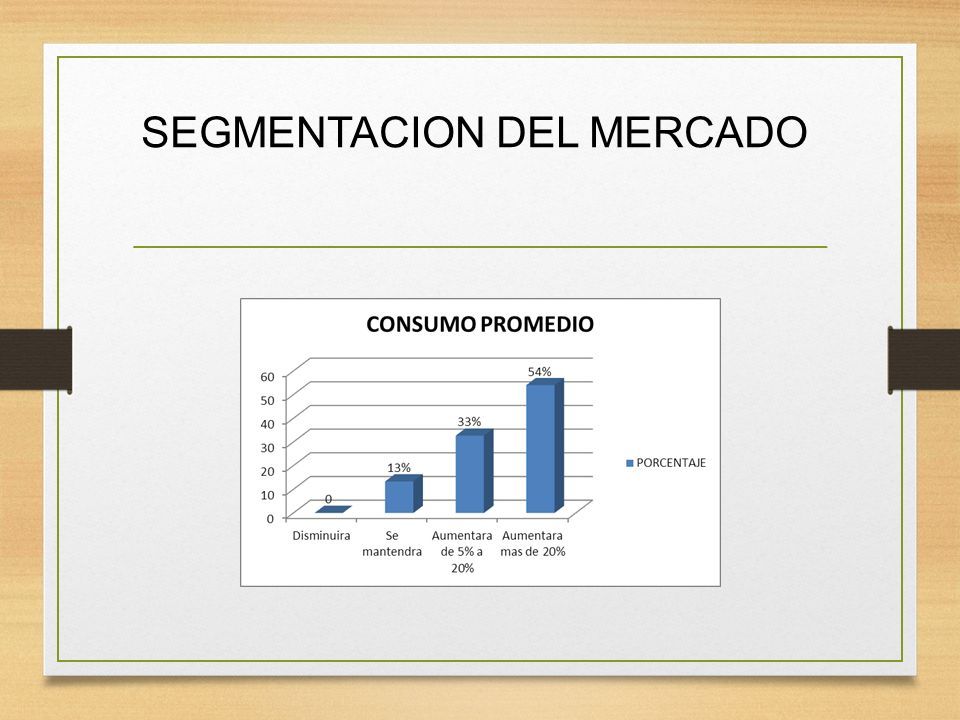 SEGMENTACION DEL MERCADO

CONSUMO PROMEDIO

60
50
40
30
20
10
0

0
13%
33%
54%

Disminuira
Se mantendra
Aumentara de 5% a 20%
Aumentara mas de 20%

PORCENTAJE